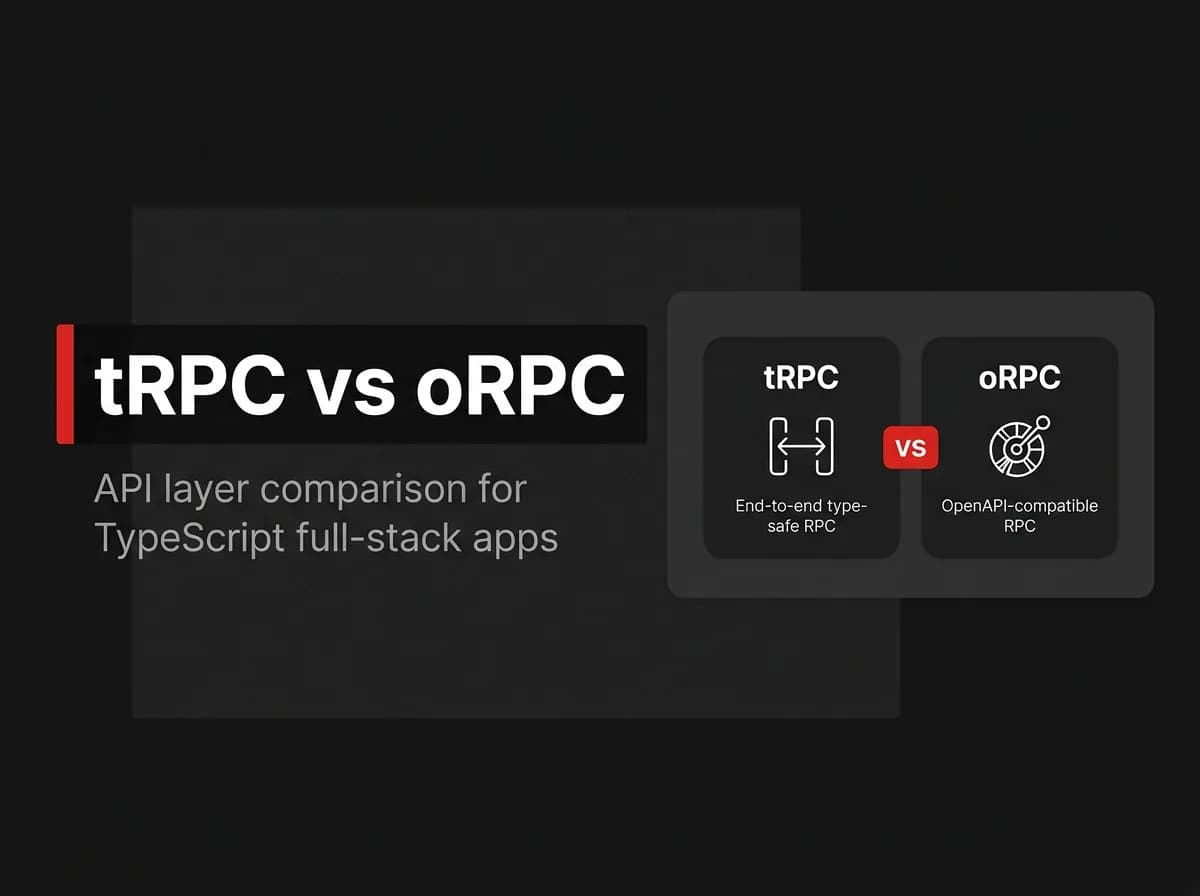 tRPC vs oRPC

API layer comparison for TypeScript full-stack apps

tRPC

End-to-end type-safe RPC

VS

oRPC

OpenAPI-compatible RPC